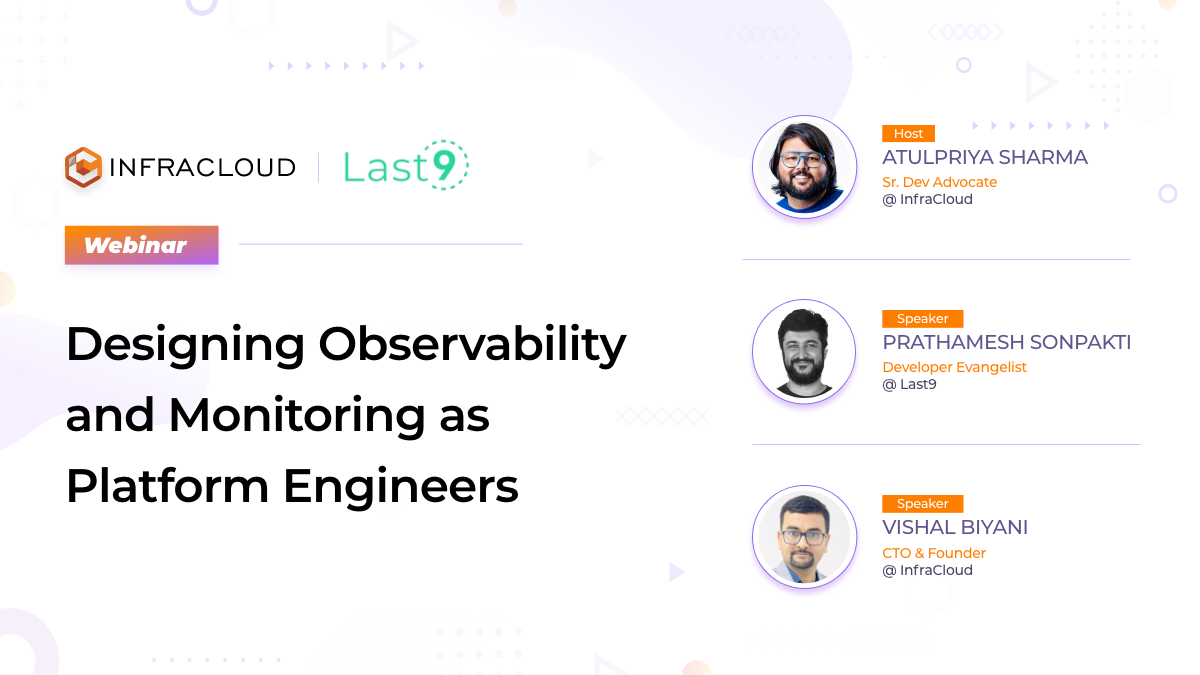 INFRACLOUD | Last9

Webinar

Designing Observability and Monitoring as Platform Engineers

Host
ATULPRIYA SHARMA
Sr. Dev Advocate
@ InfraCloud

Speaker
PRATHAMESH SONPAKTI
Developer Evangelist
@ Last9

Speaker
VISHAL BIYANI
CTO & Founder
@ InfraCloud